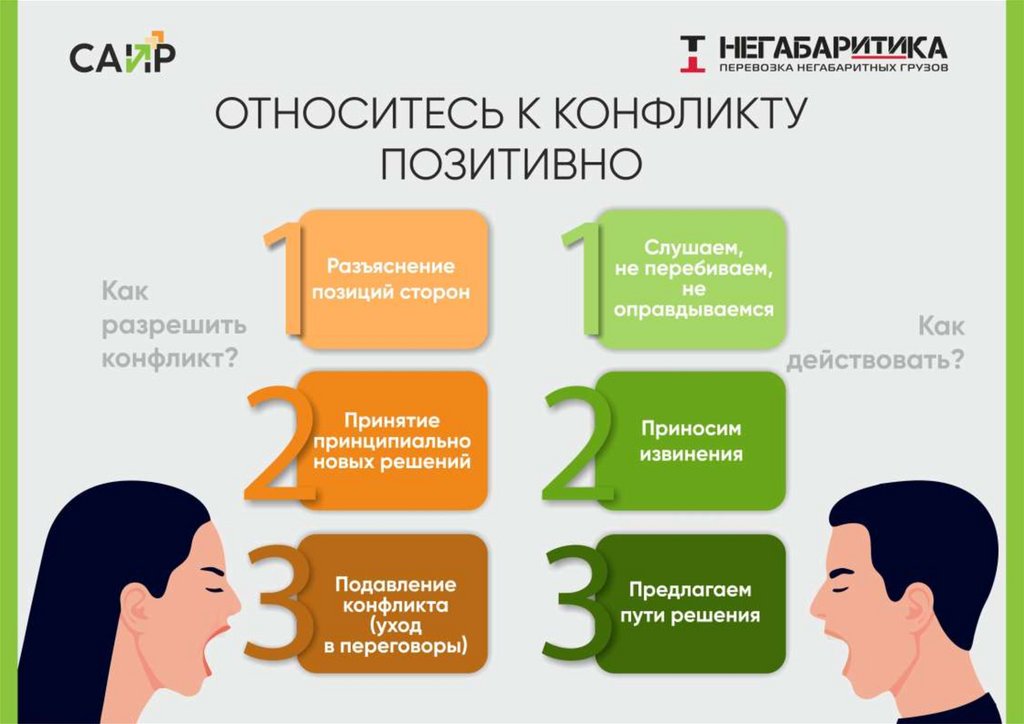 САЙР

НЕГАБАРИТИКА
ПЕРЕВОЗКА НЕГАБАРИТНЫХ ГРУЗОВ

ОТНОСИТЕСЬ К КОНФЛИКТУ ПОЗИТИВНО

Как разрешить конфликт?

1 Разъяснение позиций сторон

2 Принятие принципиально новых решений

3 Подавление конфликта (уход в переговоры)

Как действовать?

1 Слушаем, не перебиваем, не оправдываемся

2 Приносим извинения

3 Предлагаем пути решения